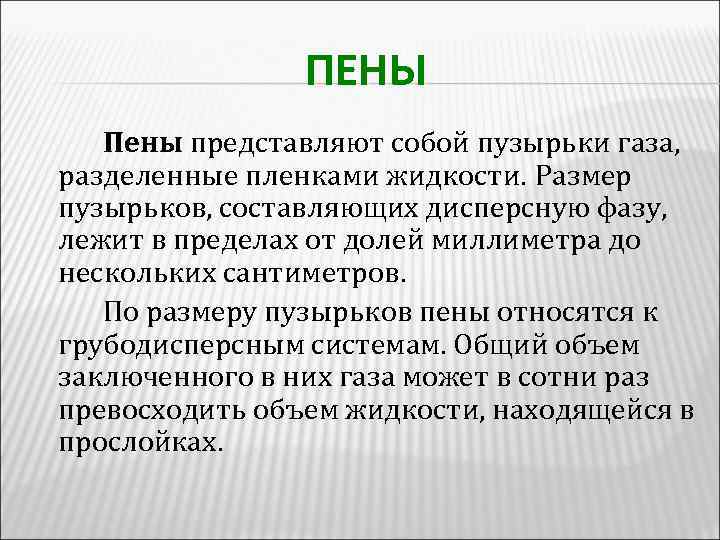 ПЕНЫ

Пены представляют собой пузырьки газа, разделенные пленками жидкости. Размер пузырьков, составляющих дисперсную фазу, лежит в пределах от долей миллиметра до нескольких сантиметров.

По размеру пузырьков пены относятся к грубодисперсным системам. Общий объем заключенного в них газа может в сотни раз превосходить объем жидкости, находящейся в прослойках.